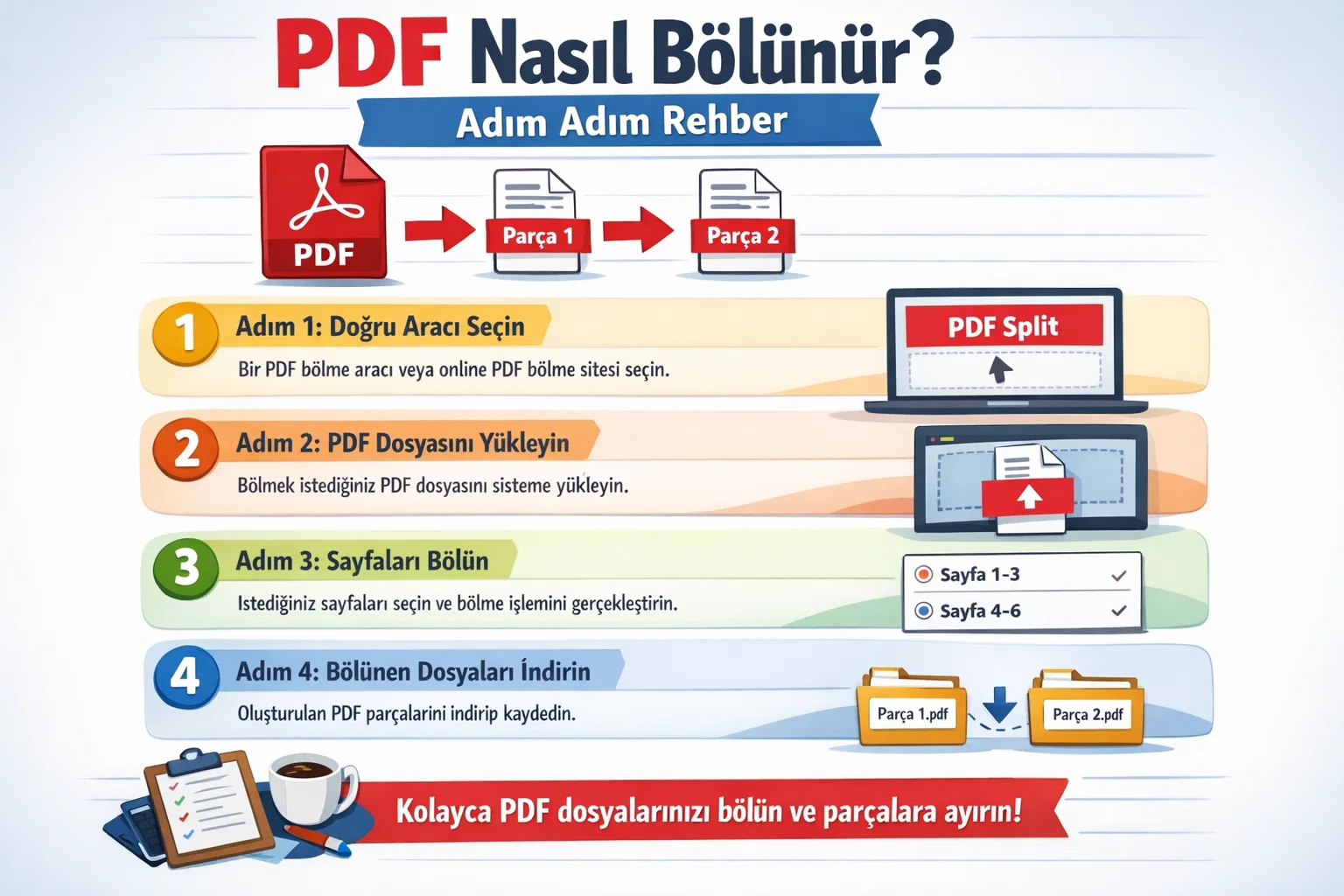 PDF Nasıl Bölünür?
Adım Adım Rehber

PDF
Parça 1
Parça 2

1 Adım 1: Doğru Aracı Seçin
Bir PDF bölme aracı veya online PDF bölme sitesi seçin.

PDF Split

2 Adım 2: PDF Dosyasını Yükleyin
Bölmek istediğiniz PDF dosyasını sisteme yükleyin.

3 Adım 3: Sayfaları Bölün
Istediğiniz sayfaları seçin ve bölme işlemini gerçekleştirin.

Sayfa 1-3
Sayfa 4-6

4 Adım 4: Bölünen Dosyaları İndirin
Oluşturulan PDF parçalarini indirip kaydedin.

Parça 1.pdf
Parça 2.pdf

Kolayca PDF dosyalarınızı bölün ve parçalara ayırın!